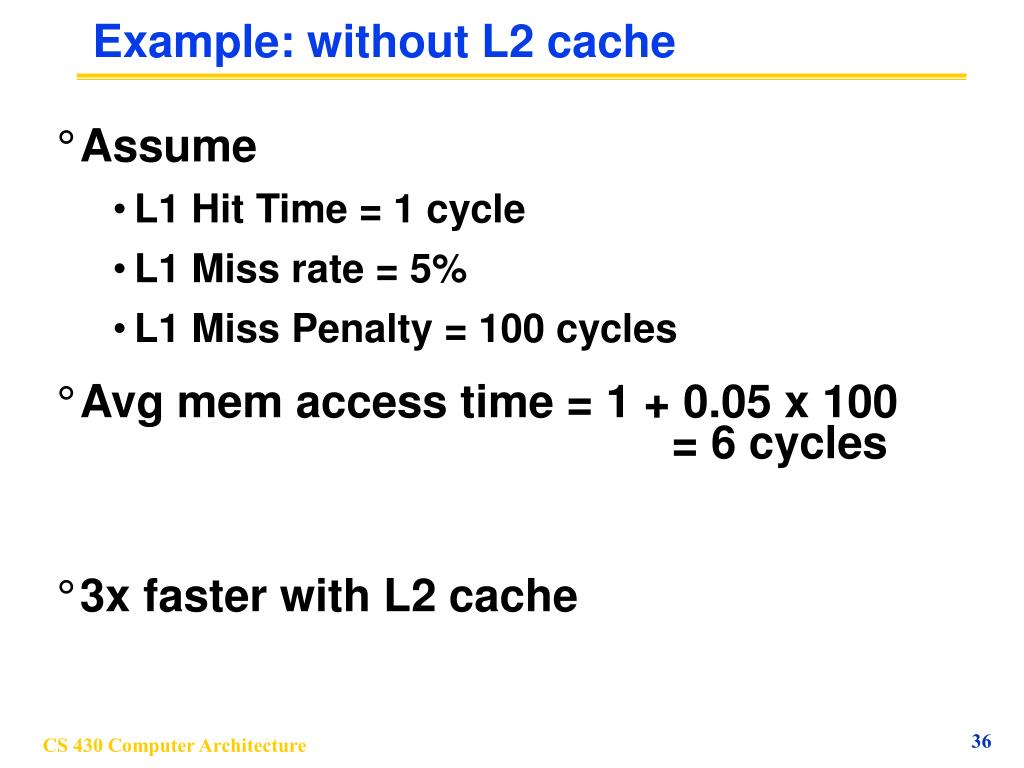 Example: without L2 cache

° Assume

• L1 Hit Time = 1 cycle

• L1 Miss rate = 5%

• L1 Miss Penalty = 100 cycles

° Avg mem access time = 1 + 0.05 x 100
= 6 cycles

° 3x faster with L2 cache

CS 430 Computer Architecture

36